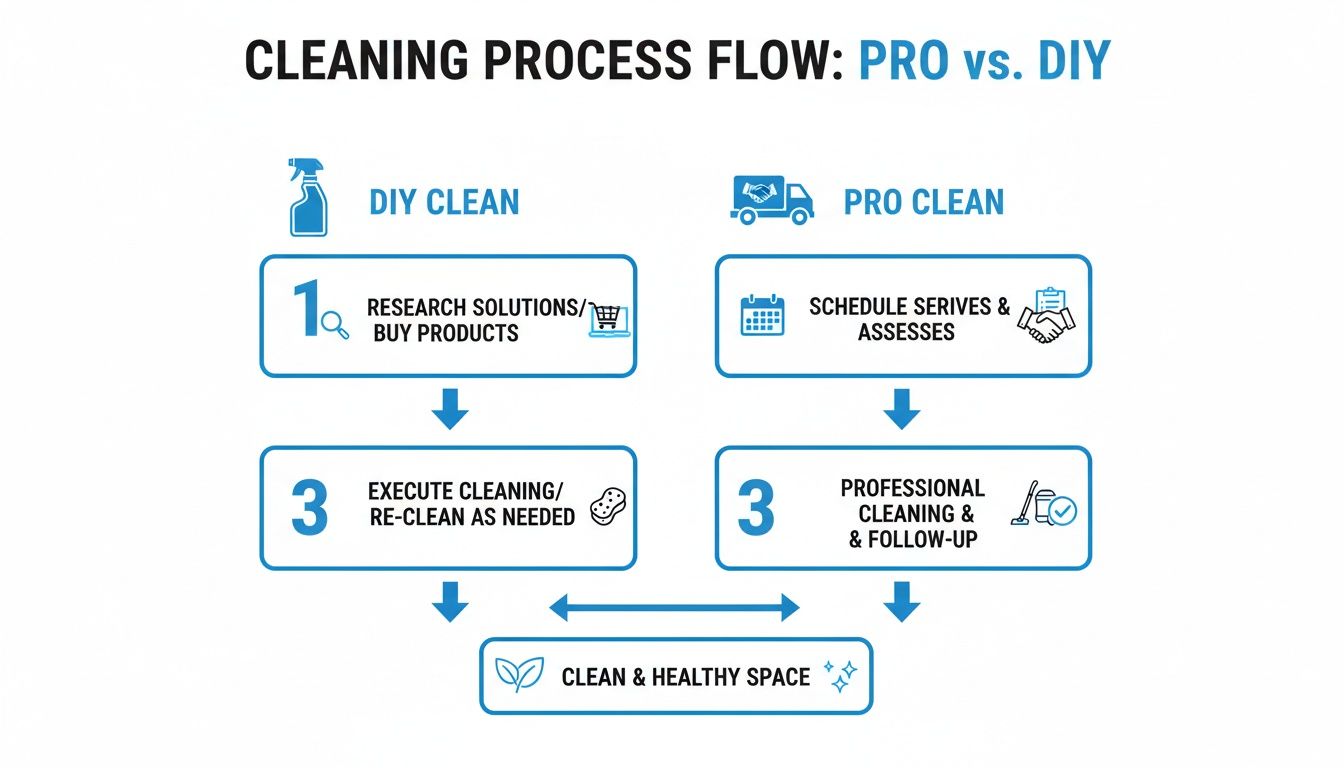 CLEANING PROCESS FLOW: PRO vs. DIY

DIY CLEAN

1 RESEARCH SOLUTIONS/ BUY PRODUCTS

3 EXECUTE CLEANING/ RE-CLEAN AS NEEDED

PRO CLEAN

SCHEDULE SERIVES & ASSESSES

3 PROFESSIONAL CLEANING & & FOLLOW-UP

CLEAN & HEALTHY SPACE